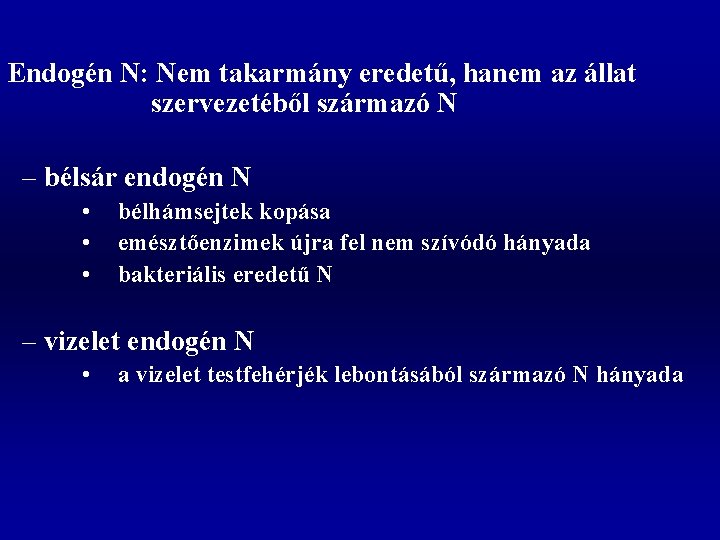 Endogén N: Nem takarmány eredetű, hanem az állat szervezetéből származó N

– bélsár endogén N
• bélhámsejtek kopása
• emésztőenzimek újra fel nem szívódó hányada
• bakteriális eredetű N

– vizelet endogén N
• a vizelet testfehérjék lebontásából származó N hányada